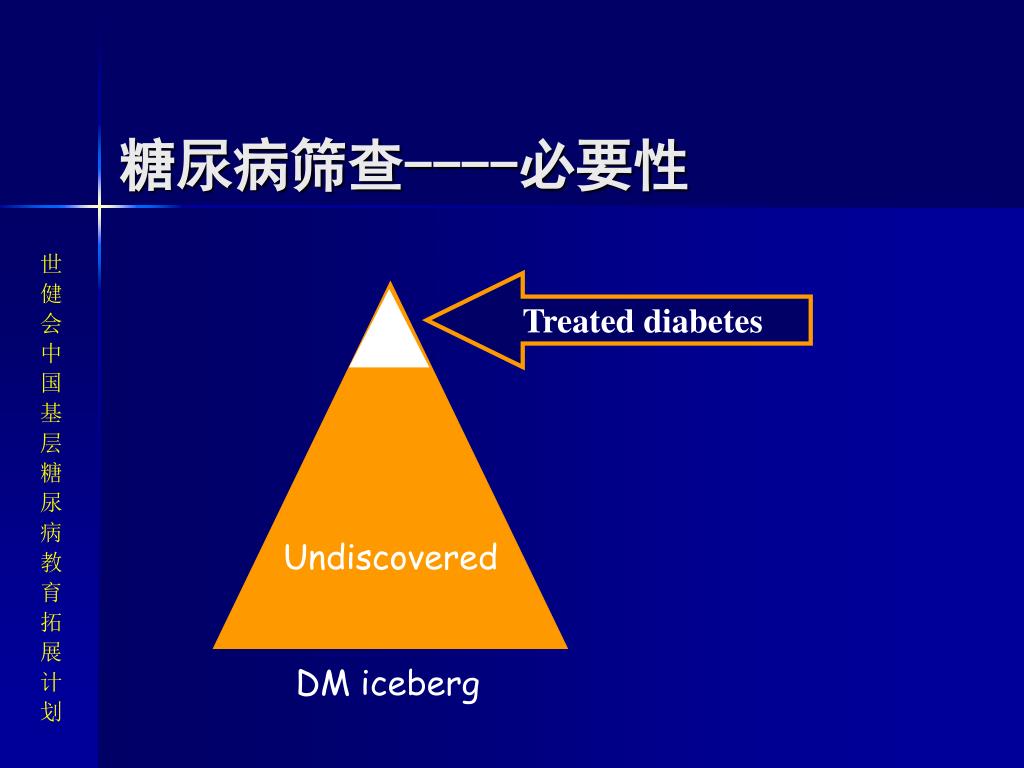 糖尿病筛查----必要性

世健会中国基层糖尿病教育拓展计划

Treated diabetes

Undiscovered

DM iceberg